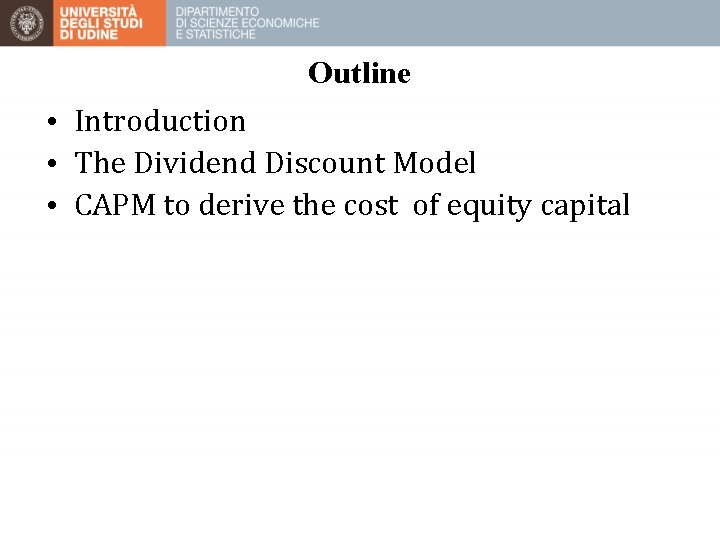 UNIVERSITÀ DEGLI STUDI DI UDINE

DIPARTIMENTO DI SCIENZE ECONOMICHE E STATISTICHE

Outline

• Introduction
• The Dividend Discount Model
• CAPM to derive the cost of equity capital